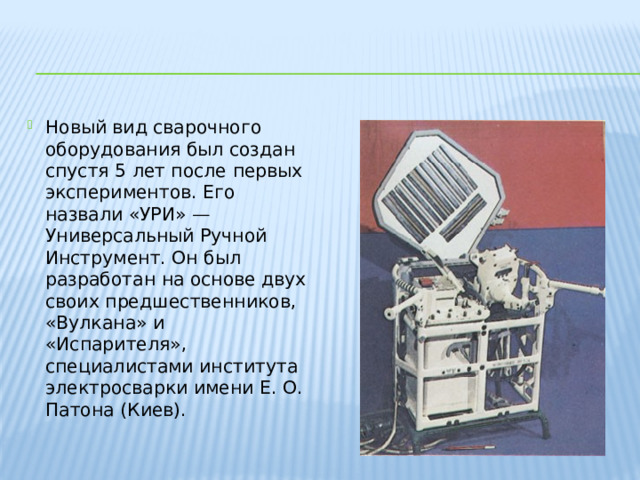 Новый вид сварочного оборудования был создан спустя 5 лет после первых экспериментов. Его назвали «УРИ» — Универсальный Ручной Инструмент. Он был разработан на основе двух своих предшественников, «Вулкана» и «Испарителя», специалистами института электросварки имени Е. О. Патона (Киев).